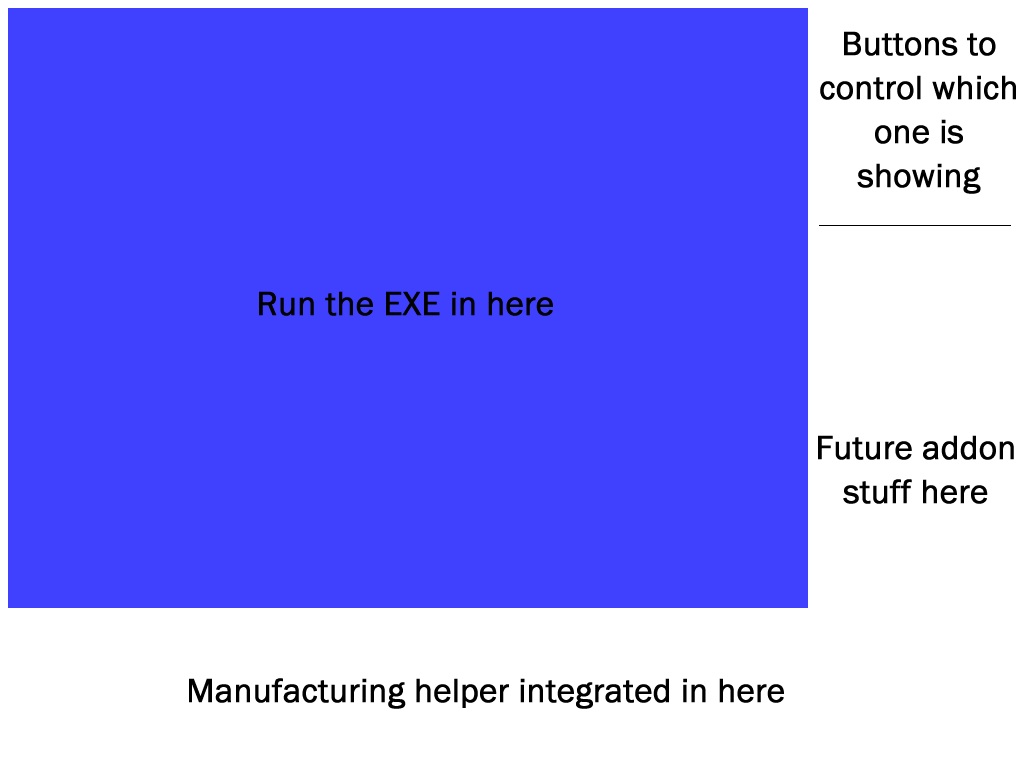 Run the EXE in here

Buttons to control which one is showing

Future addon stuff here

Manufacturing helper integrated in here